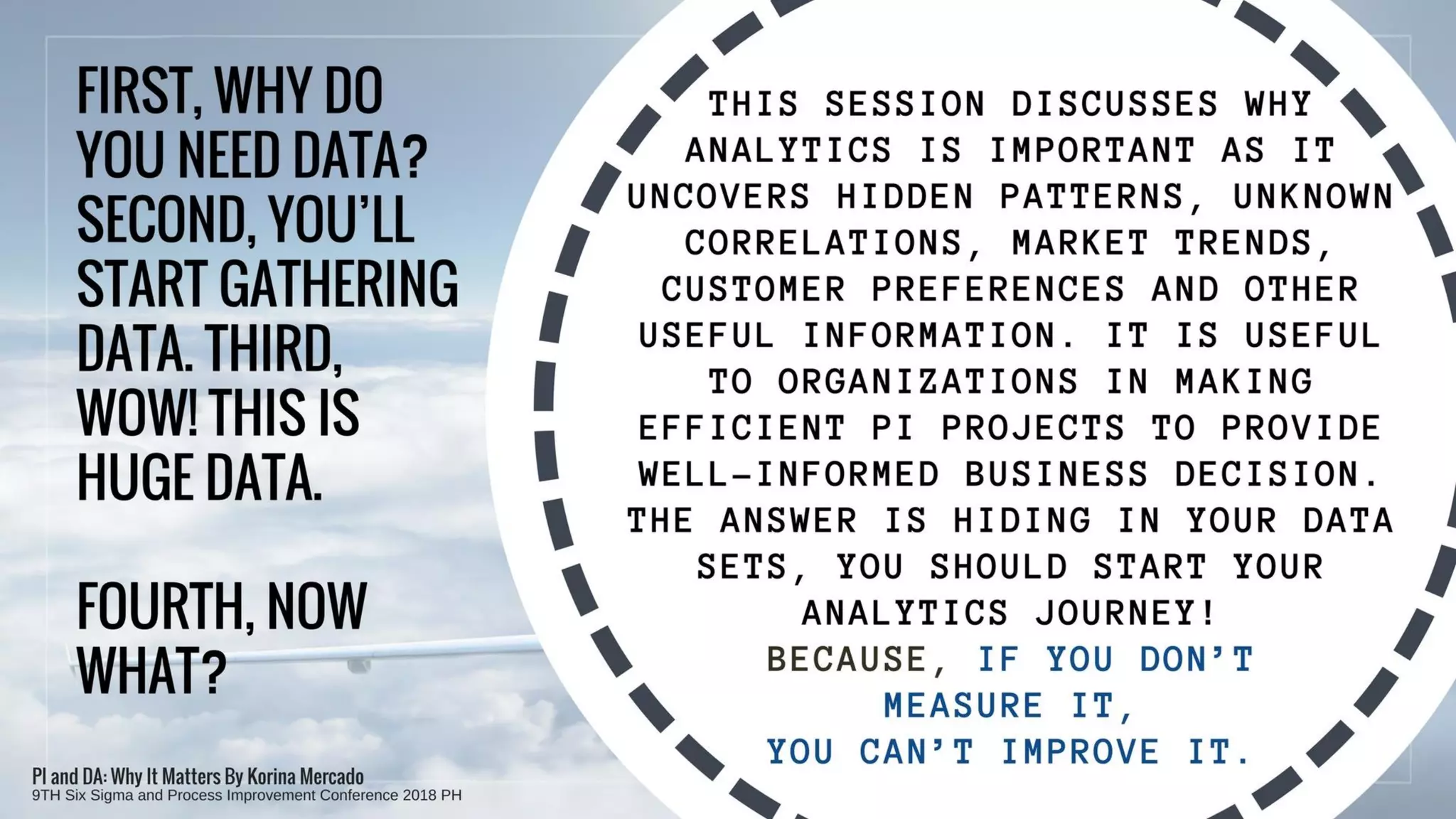 FIRST, WHY DO YOU NEED DATA? SECOND, YOU'LL START GATHERING DATA. THIRD, WOW! THIS IS HUGE DATA.

FOURTH, NOW WHAT?

THIS SESSION DISCUSSES WHY ANALYTICS IS IMPORTANT AS IT UNCOVERS HIDDEN PATTERNS, UNKNOWN CORRELATIONS, MARKET TRENDS, CUSTOMER PREFERENCES AND OTHER USEFUL INFORMATION. IT IS USEFUL TO ORGANIZATIONS IN MAKING EFFICIENT PI PROJECTS TO PROVIDE WELL-INFORMED BUSINESS DECISION. THE ANSWER IS HIDING IN YOUR DATA SETS, YOU SHOULD START YOUR ANALYTICS JOURNEY!
BECAUSE, IF YOU DON'T MEASURE IT,
YOU CAN'T IMPROVE IT.

PI and DA: Why It Matters By Korina Mercado
9TH Six Sigma and Process Improvement Conference 2018 PH